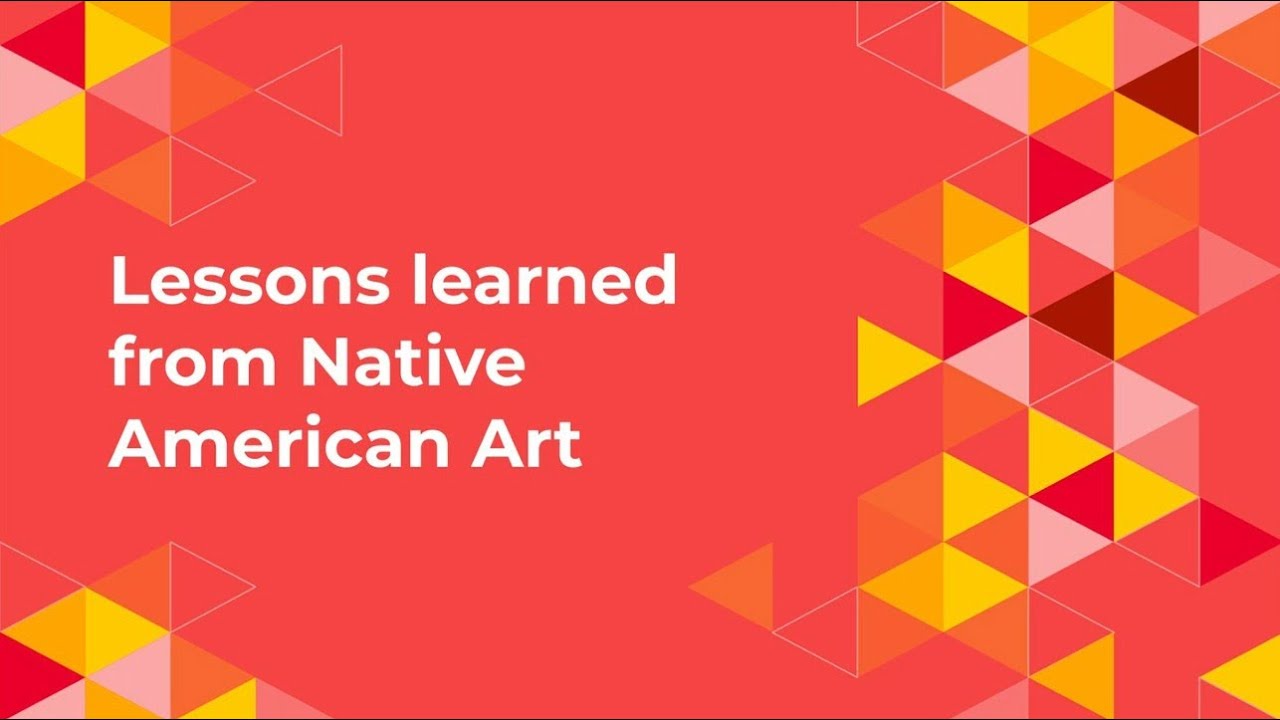 Lessons learned from Native American Art